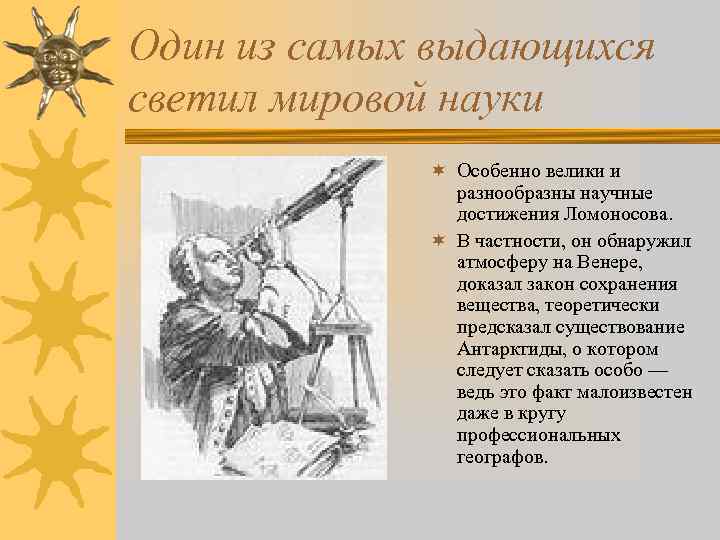 Один из самых выдающихся светил мировой науки

Особенно велики и разнообразны научные достижения Ломоносова.

В частности, он обнаружил атмосферу на Венере, доказал закон сохранения вещества, теоретически предсказал существование Антарктиды, о котором следует сказать особо — ведь это факт малоизвестен даже в кругу профессиональных географов.